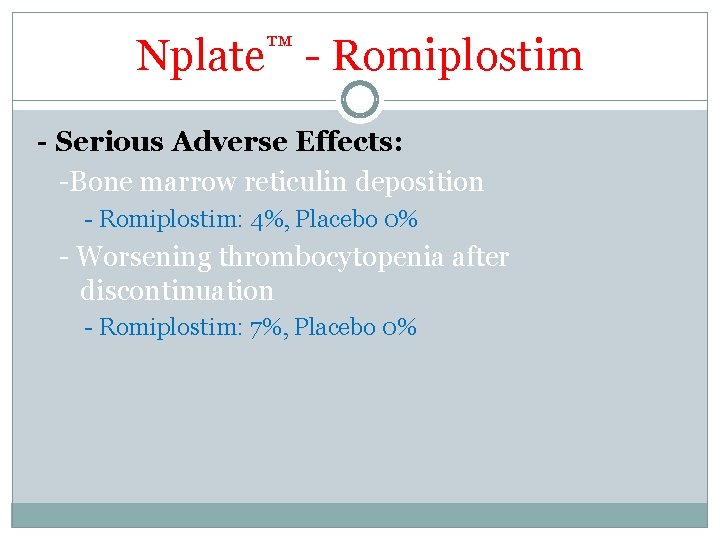 Nplate™ - Romiplostim

- Serious Adverse Effects:

-Bone marrow reticulin deposition

- Romiplostim: 4%, Placebo 0%

- Worsening thrombocytopenia after discontinuation

- Romiplostim: 7%, Placebo 0%